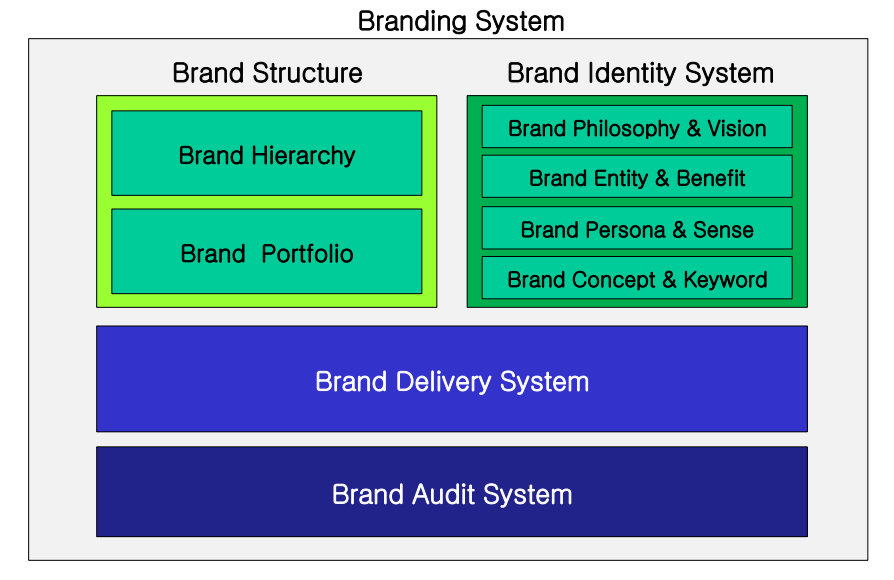 Branding System

Brand Structure

Brand Hierarchy

Brand Portfolio

Brand Identity System

Brand Philosophy & Vision

Brand Entity & Benefit

Brand Persona & Sense

Brand Concept & Keyword

Brand Delivery System

Brand Audit System